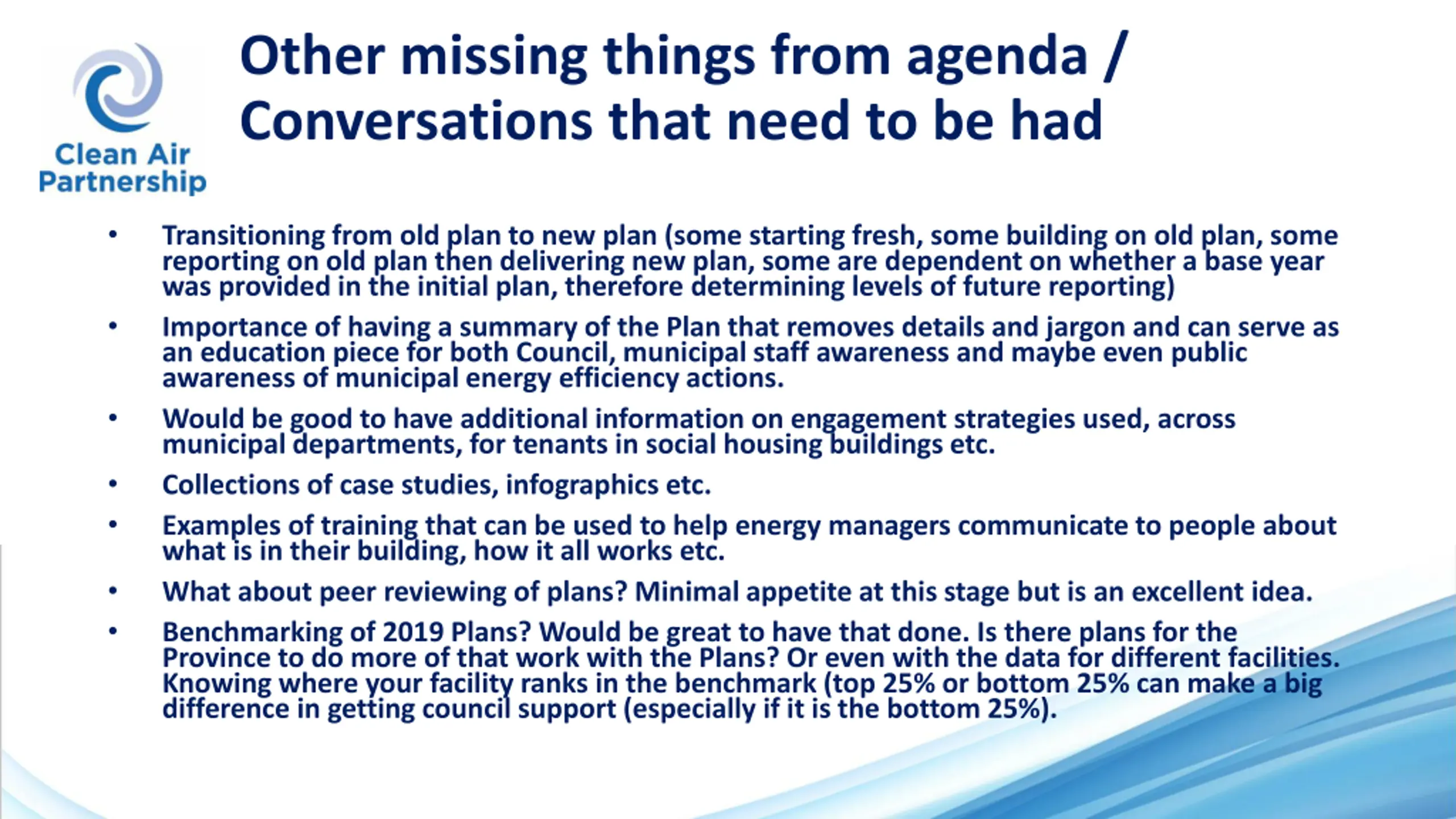 Clean Air Partnership

Other missing things from agenda / Conversations that need to be had

• Transitioning from old plan to new plan (some starting fresh, some building on old plan, some reporting on old plan then delivering new plan, some are dependent on whether a base year was provided in the initial plan, therefore determining levels of future reporting)

• Importance of having a summary of the Plan that removes details and jargon and can serve as an education piece for both Council, municipal staff awareness and maybe even public awareness of municipal energy efficiency actions.

• Would be good to have additional information on engagement strategies used, across municipal departments, for tenants in social housing buildings etc.

• Collections of case studies, infographics etc.

• Examples of training that can be used to help energy managers communicate to people about what is in their building, how it all works etc.

• What about peer reviewing of plans? Minimal appetite at this stage but is an excellent idea.

• Benchmarking of 2019 Plans? Would be great to have that done. Is there plans for the Province to do more of that work with the Plans? Or even with the data for different facilities. Knowing where your facility ranks in the benchmark (top 25% or bottom 25% can make a big difference in getting council support (especially if it is the bottom 25%).